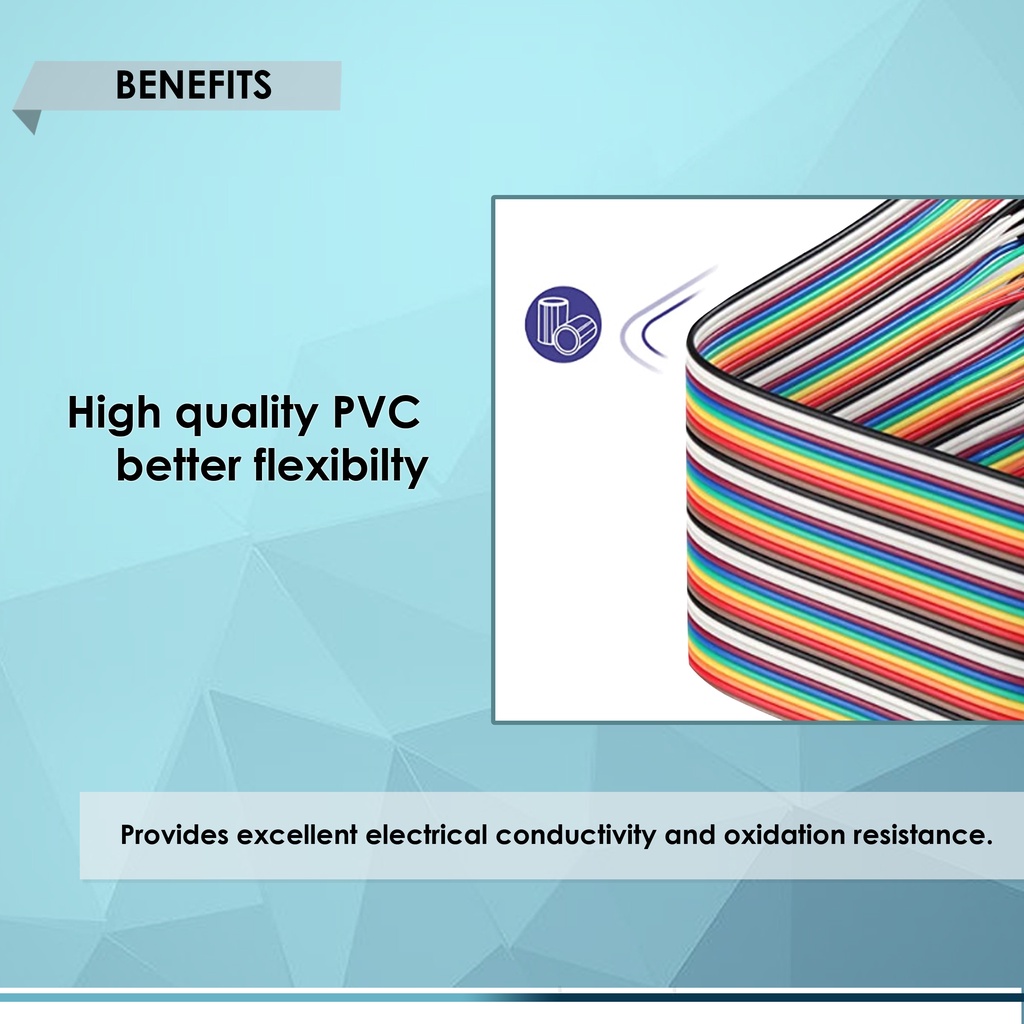 BENEFITS

High quality PVC
better flexibilty

Provides excellent electrical conductivity and oxidation resistance.